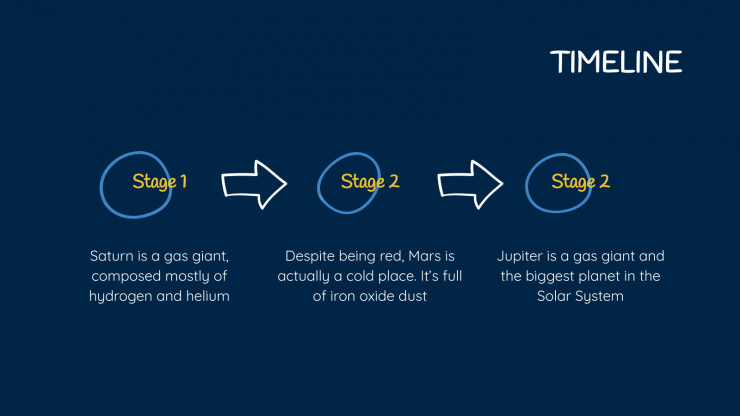 TIMELINE

Stage 1

Stage 2

Stage 2

Saturn is a gas giant, composed mostly of hydrogen and helium

Despite being red, Mars is actually a cold place. It's full of iron oxide dust

Jupiter is a gas giant and the biggest planet in the Solar System